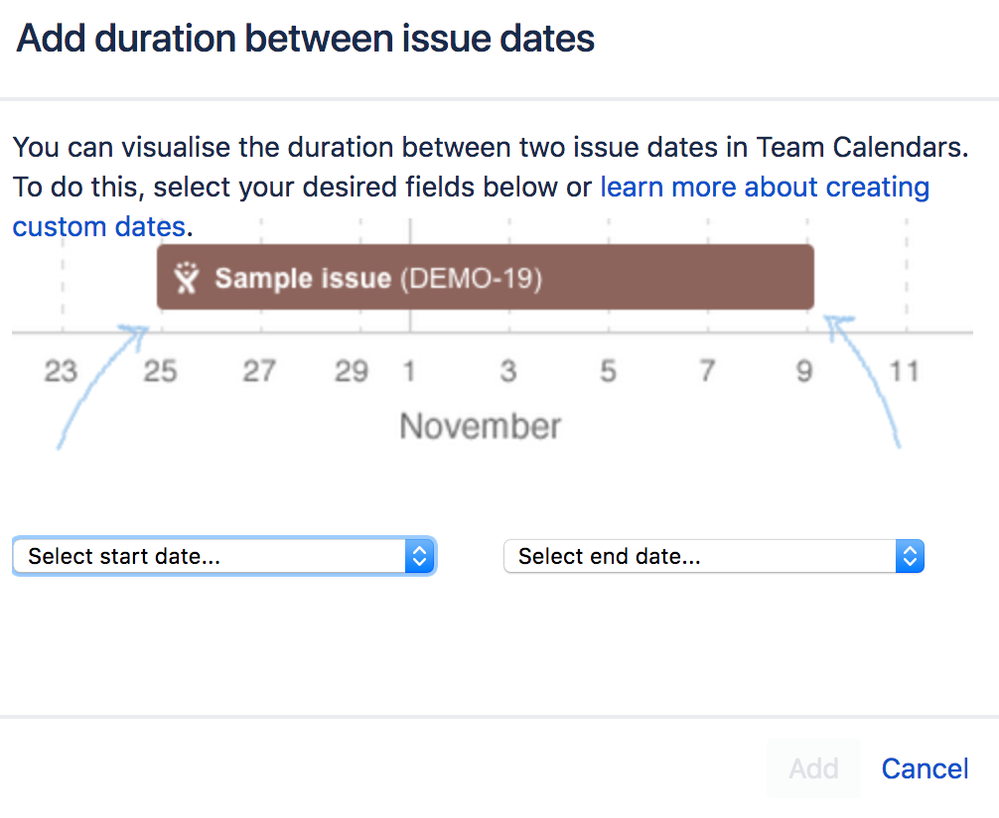 Add duration between issue dates

You can visualise the duration between two issue dates in Team Calendars. To do this, select your desired fields below or learn more about creating custom dates.

Sample issue (DEMO-19)

23 25 27 29 1 3 5 7 9 11

November

Select start date...

Select end date...

Add Cancel